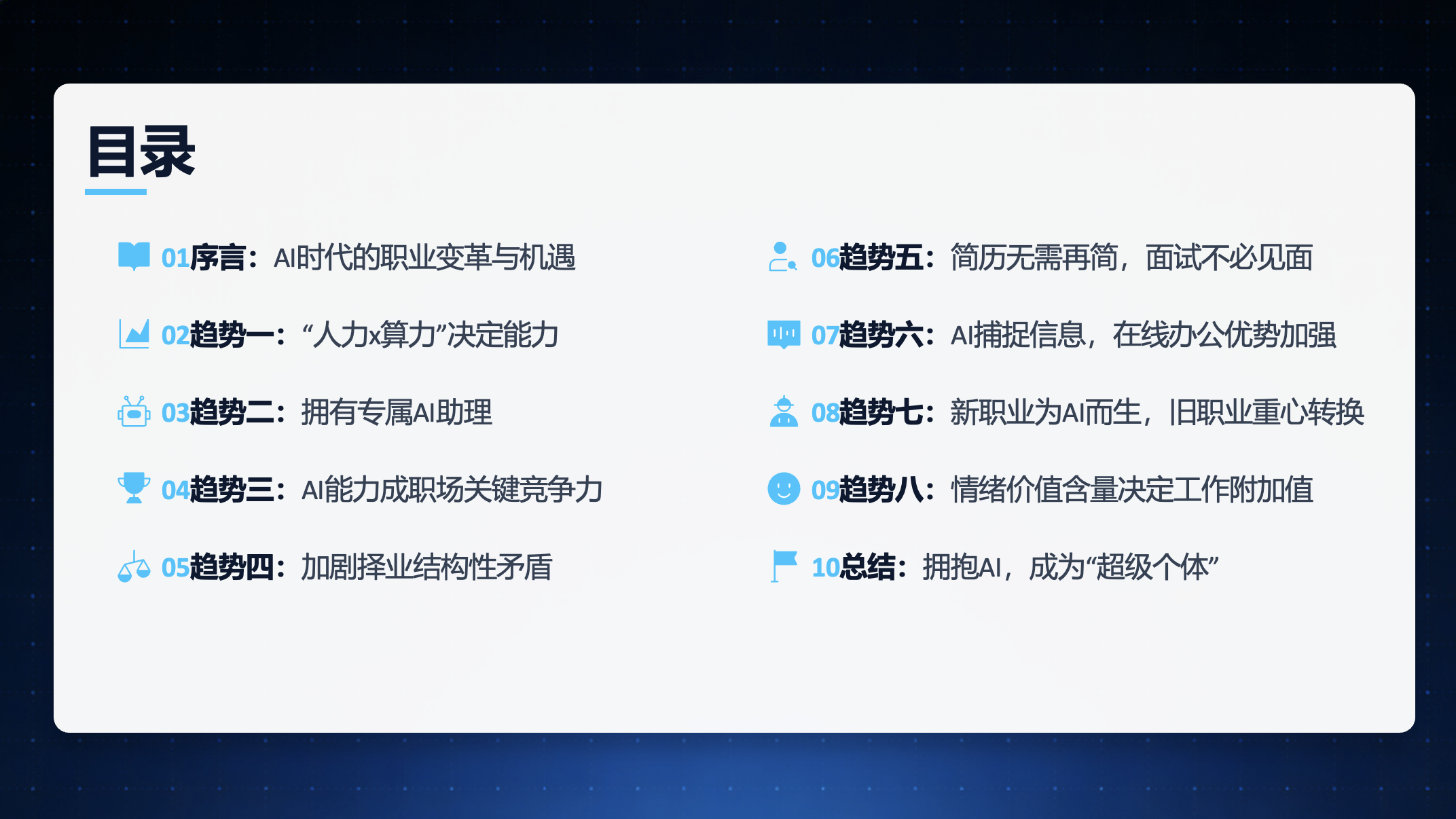 目录

01序言：AI时代的职业变革与机遇

02趋势一：“人力x算力”决定能力

03趋势二：拥有专属AI助理

04趋势三：AI能力成职场关键竞争力

05趋势四：加剧择业结构性矛盾

06趋势五：简历无需再简，面试不必见面

07趋势六：AI捕捉信息，在线办公优势加强

08趋势七：新职业为AI而生，旧职业重心转换

09趋势八：情绪价值含量决定工作附加值

10总结：拥抱AI，成为“超级个体”